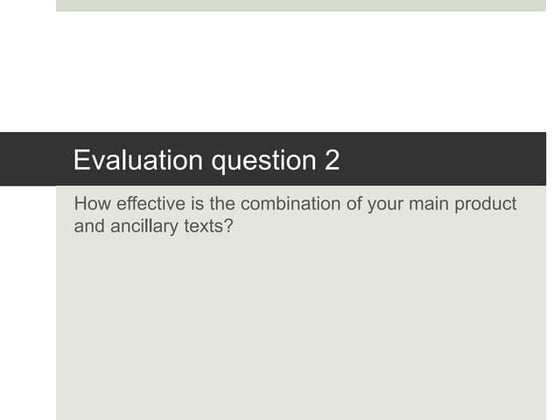 Evaluation question 2

How effective is the combination of your main product and ancillary texts?